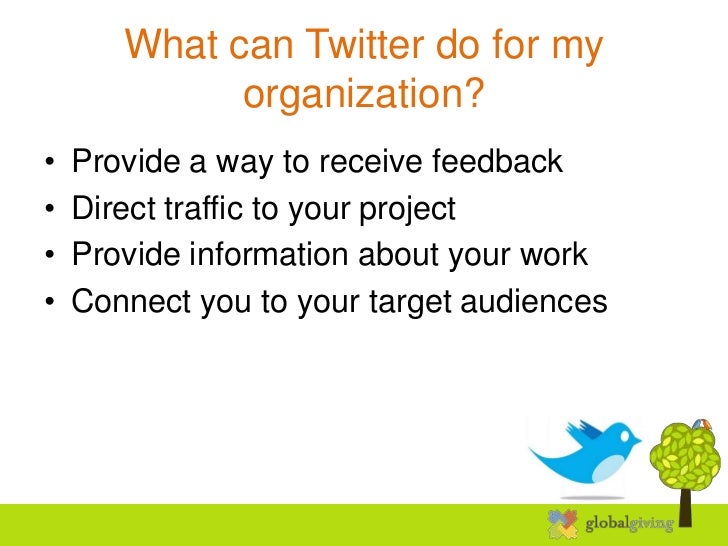 What can Twitter do for my organization?

• Provide a way to receive feedback
• Direct traffic to your project
• Provide information about your work
• Connect you to your target audiences

globalgiving